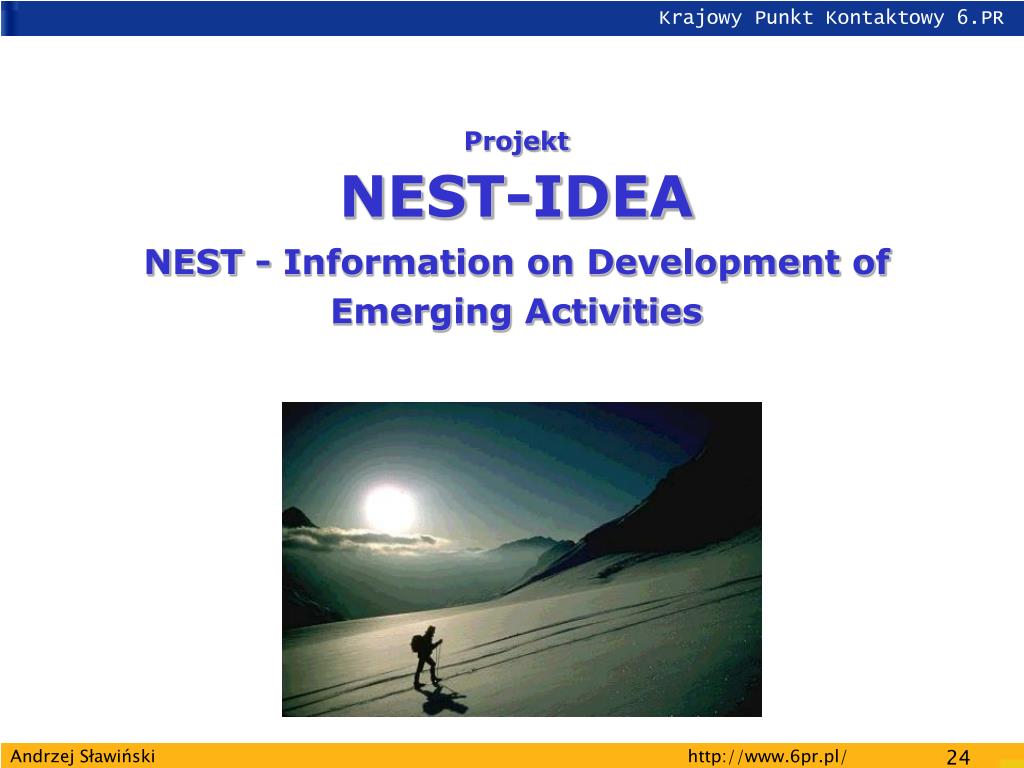 Krajowy Punkt Kontaktowy 6.PR

Projekt

NEST-IDEA

NEST - Information on Development of Emerging Activities

Andrzej Sławiński

http://www.6pr.pl/

24